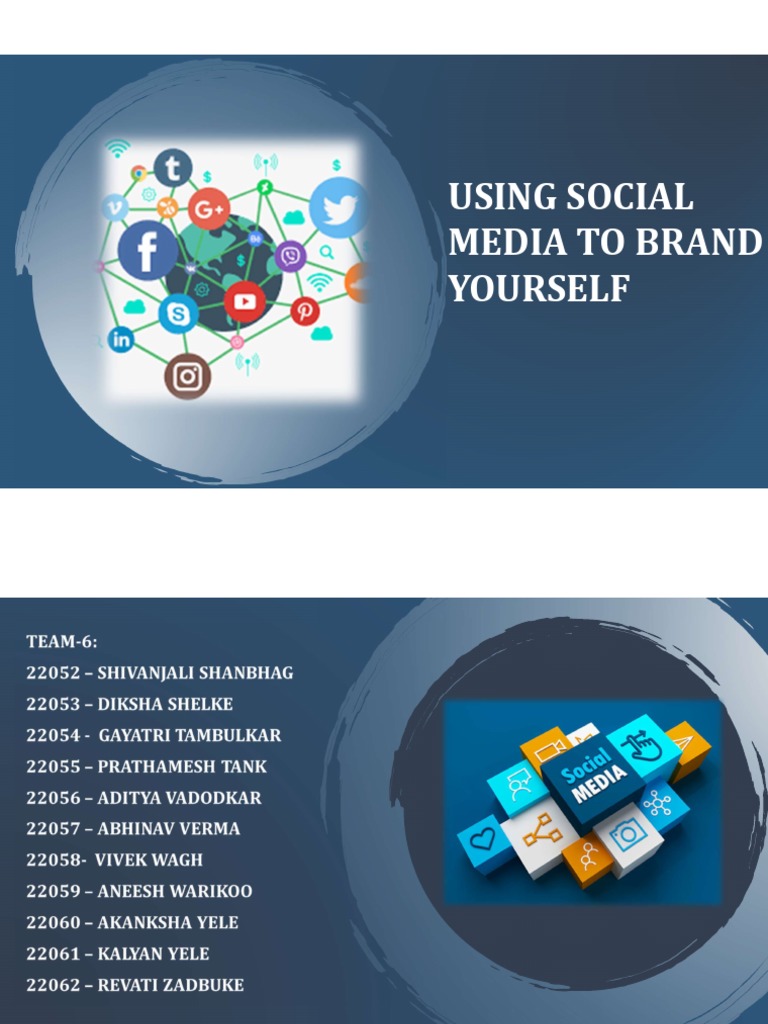 USING SOCIAL MEDIA TO BRAND YOURSELF

TEAM-6:
22052 – SHIVANJALI SHANBHAG
22053 – DIKSHA SHELKE
22054 - GAYATRI TAMBULKAR
22055 – PRATHAMESH TANK
22056 – ADITYA VADODKAR
22057 – ABHINAV VERMA
22058- VIVEK WAGH
22059 – ANEESH WARIKOO
22060 – AKANKSHA YELE
22061 – KALYAN YELE
22062 – REVATI ZADBUKE

Social MEDIA